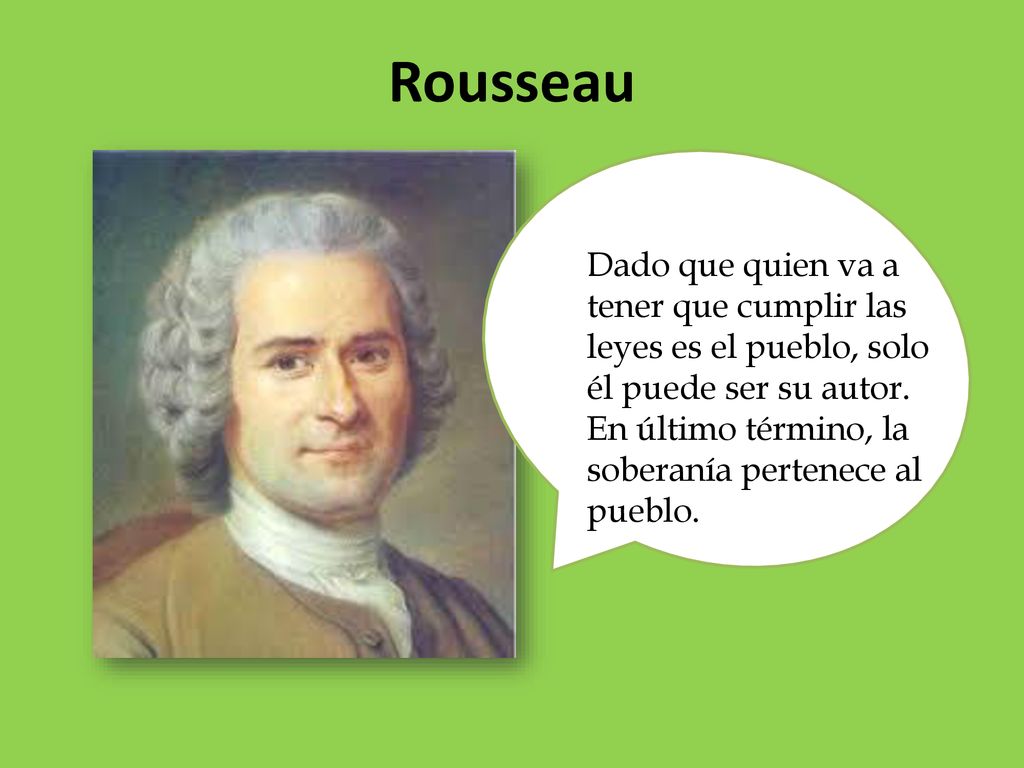 Rousseau

Dado que quien va a tener que cumplir las leyes es el pueblo, solo él puede ser su autor. En último término, la soberanía pertenece al pueblo.